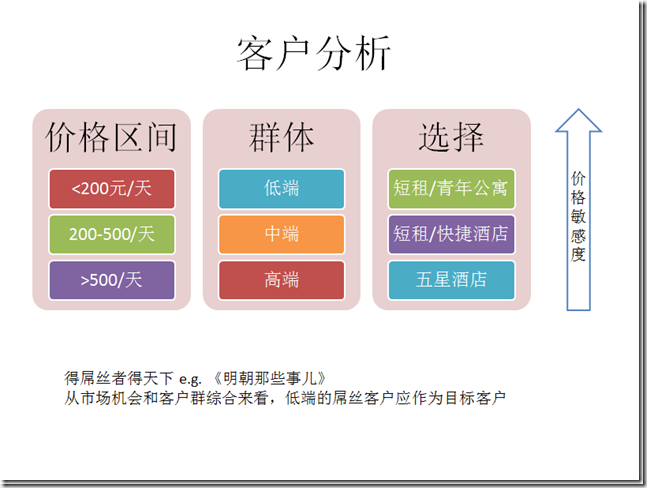 客户分析

价格区间

<200元/天

200-500/天

>500/天

群体

低端

中端

高端

选择

短租/青年公寓

短租/快捷酒店

五星酒店

价格敏感度

得屌丝者得天下 e.g. 《明朝那些事儿》
从市场机会和客户群综合来看，低端的屌丝客户应作为目标客户